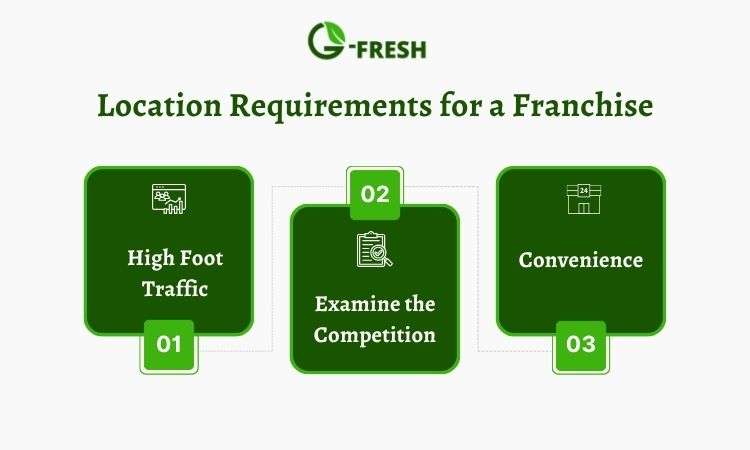 G-FRESH

Location Requirements for a Franchise

High Foot Traffic

01

02

Examine the Competition

24

Convenience

03